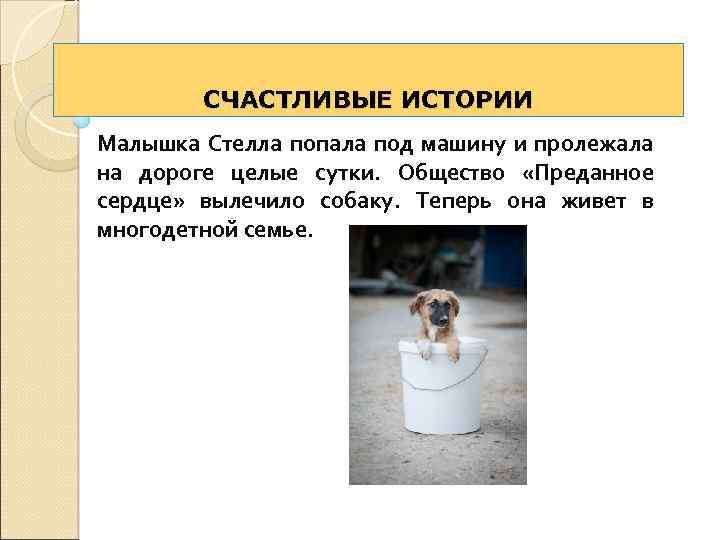 СЧАСТЛИВЫЕ ИСТОРИИ

Малышка Стелла попала под машину и пролежала на дороге целые сутки. Общество «Преданное сердце» вылечило собаку. Теперь она живет в многодетной семье.